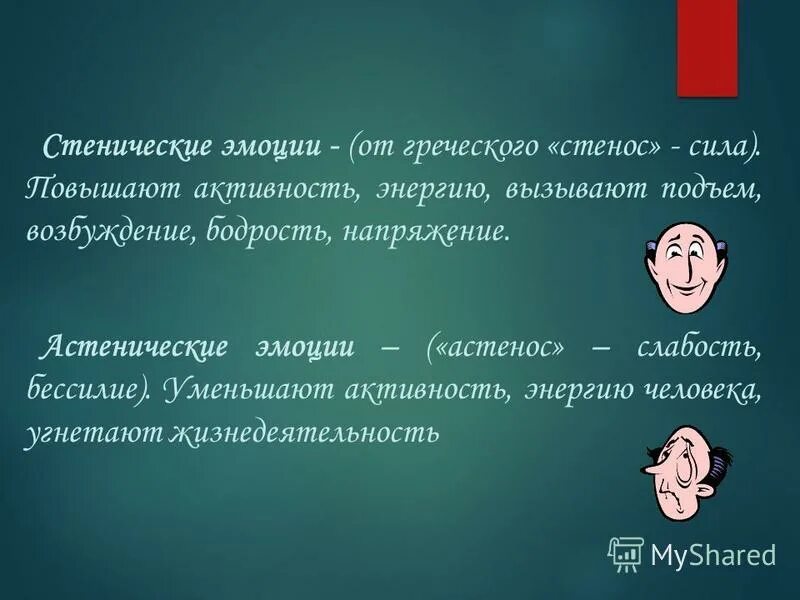 Стенические эмоции - (от греческого «стенос» - сила). Повышают активность, энергию, вызывают подъем, возбуждение, бодрость, напряжение.

Астенические эмоции – («астенос» – слабость, бессилие). Уменьшают активность, энергию человека, угнетают жизнедеятельность

MyShared